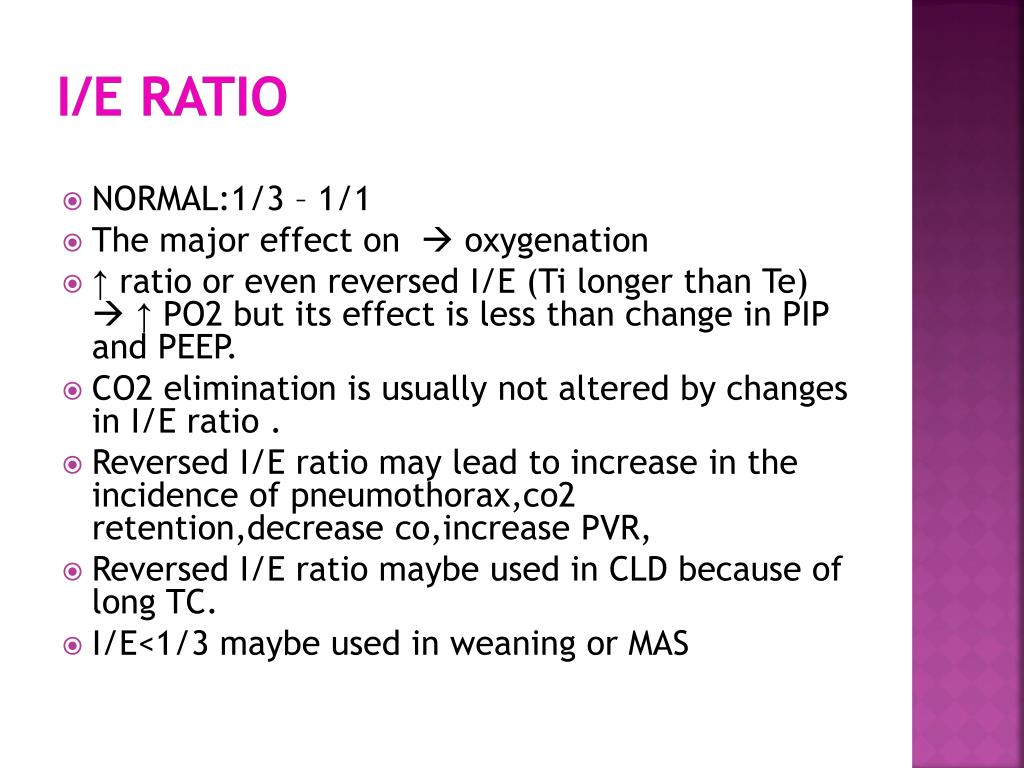 I/E RATIO

NORMAL:1/3 – 1/1

The major effect on → oxygenation

↑ ratio or even reversed I/E (Ti longer than Te) → ↑ PO2 but its effect is less than change in PIP and PEEP.

CO2 elimination is usually not altered by changes in I/E ratio .

Reversed I/E ratio may lead to increase in the incidence of pneumothorax,co2 retention,decrease co,increase PVR,

Reversed I/E ratio maybe used in CLD because of long TC.

I/E<1/3 maybe used in weaning or MAS